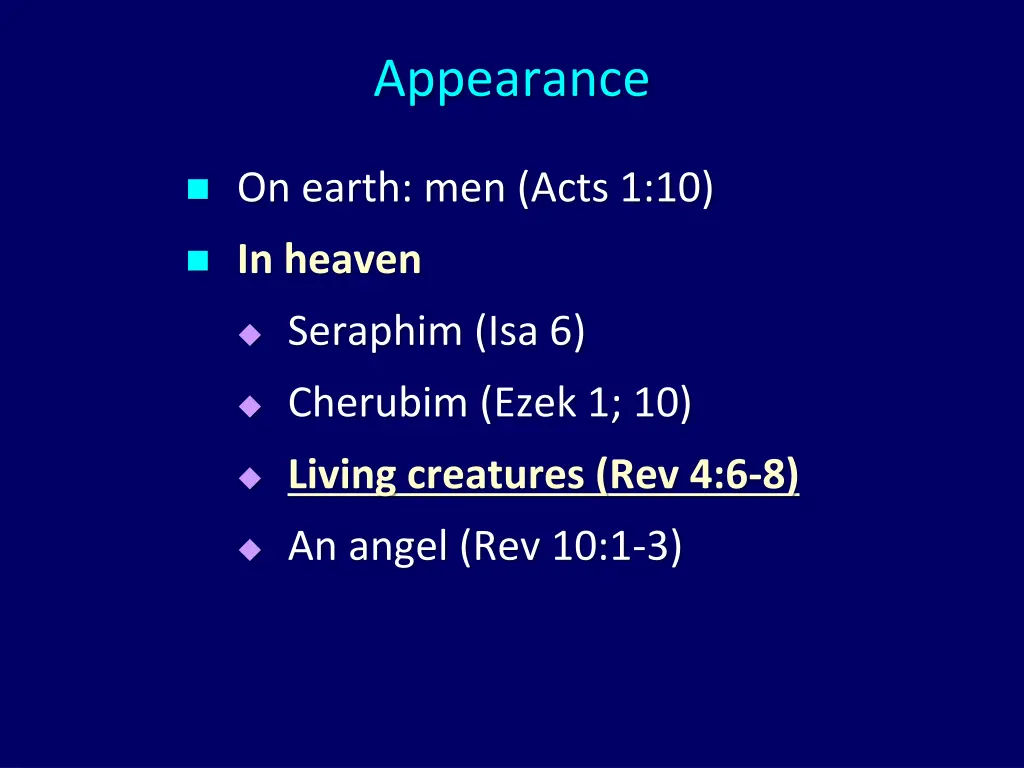 Appearance

On earth: men (Acts 1:10)

In heaven

Seraphim (Isa 6)

Cherubim (Ezek 1; 10)

Living creatures (Rev 4:6-8)

An angel (Rev 10:1-3)